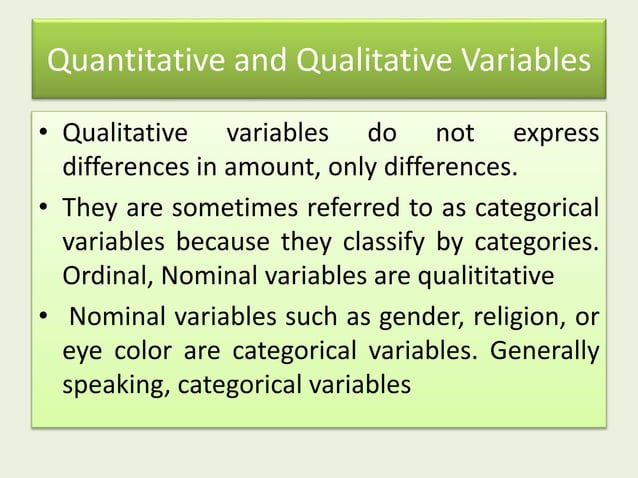 Quantitative and Qualitative Variables

• Qualitative variables do not express differences in amount, only differences.

• They are sometimes referred to as categorical variables because they classify by categories. Ordinal, Nominal variables are qualititative

• Nominal variables such as gender, religion, or eye color are categorical variables. Generally speaking, categorical variables